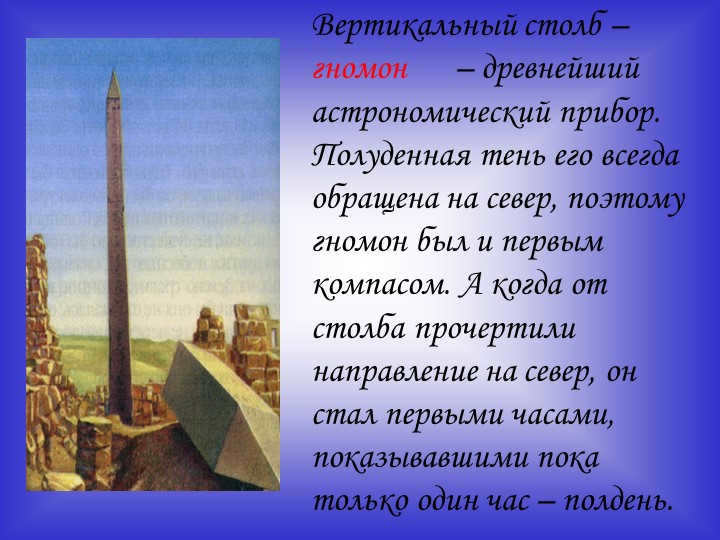 Вертикальный столб – гномон – древнейший астрономический прибор. Полуденная тень его всегда обращена на север, поэтому гномон был и первым компасом. А когда от столба прочертили направление на север, он стал первыми часами, показывавшими пока только один час – полдень.